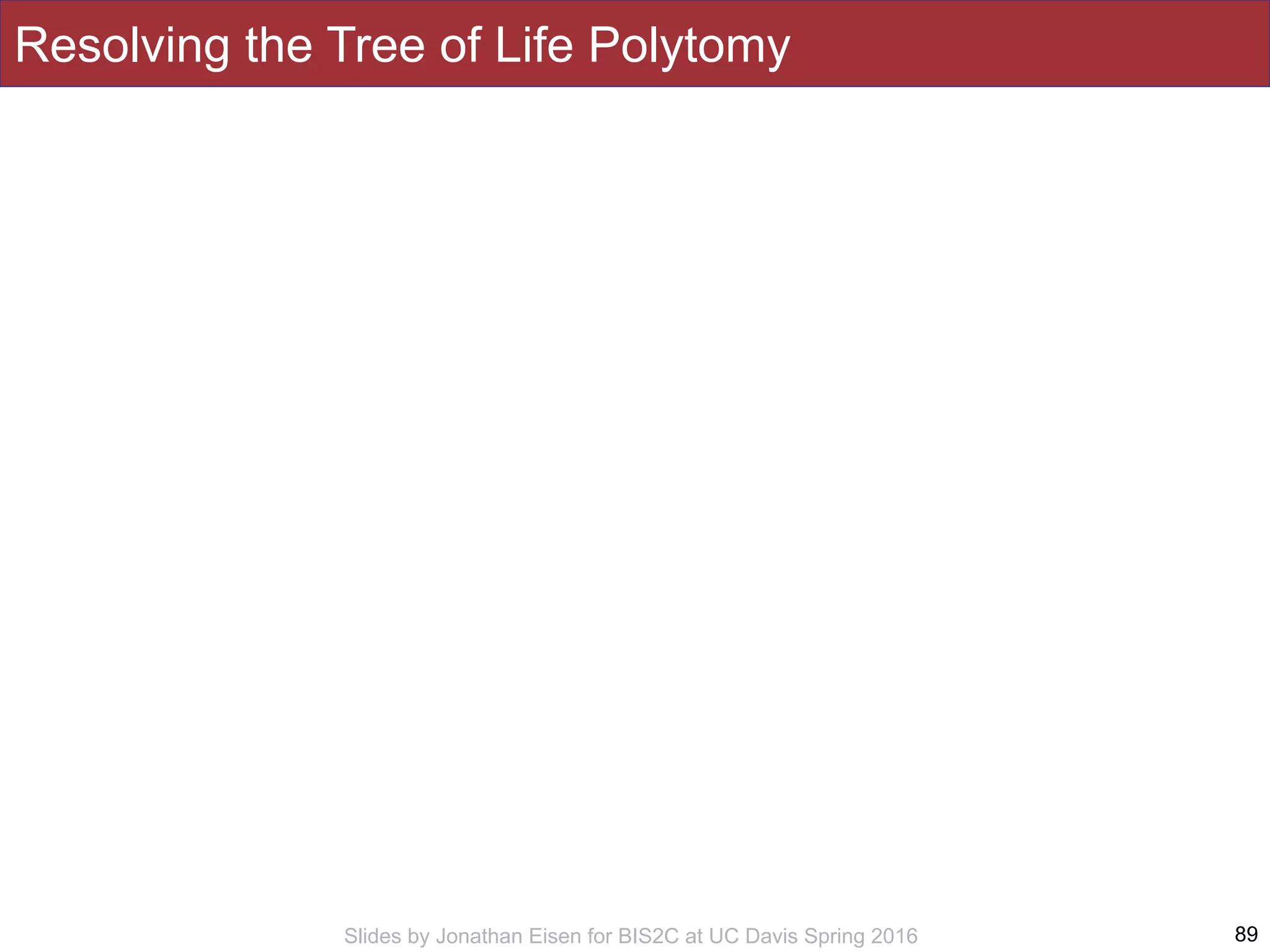 Resolving the Tree of Life Polytomy

Slides by Jonathan Eisen for BIS2C at UC Davis Spring 2016

89